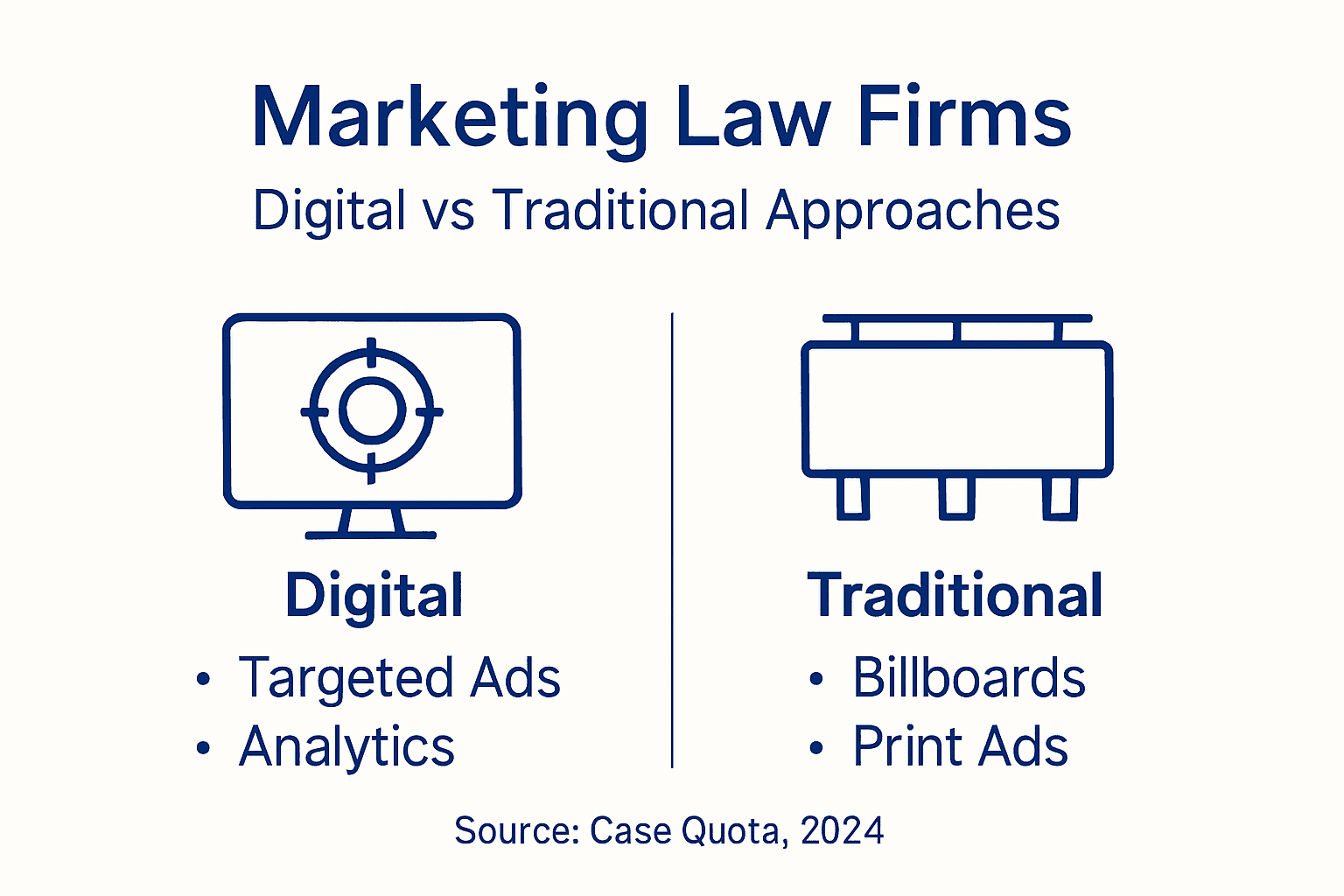 Marketing Law Firms
Digital vs Traditional Approaches

Digital
• Targeted Ads
• Analytics

Traditional
• Billboards
• Print Ads

Source: Case Quota, 2024